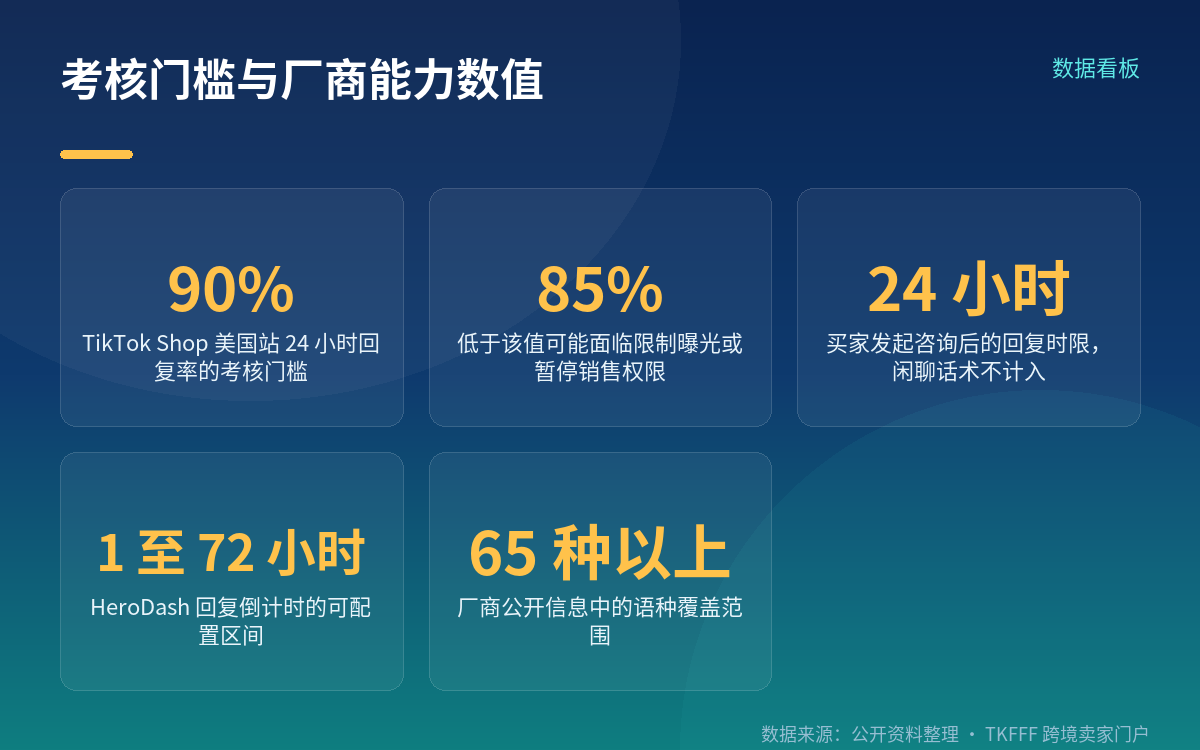 考核门槛与厂商能力数值

数据看板

90%
TikTok Shop 美国站 24 小时回复率的考核门槛

85%
低于该值可能面临限制曝光或暂停销售权限

24 小时
买家发起咨询后的回复时限，闲聊话术不计入

1 至 72 小时
HeroDash 回复倒计时的可配置区间

65 种以上
厂商公开信息中的语种覆盖范围

数据来源：公开资料整理 · TKFFF 跨境卖家门户